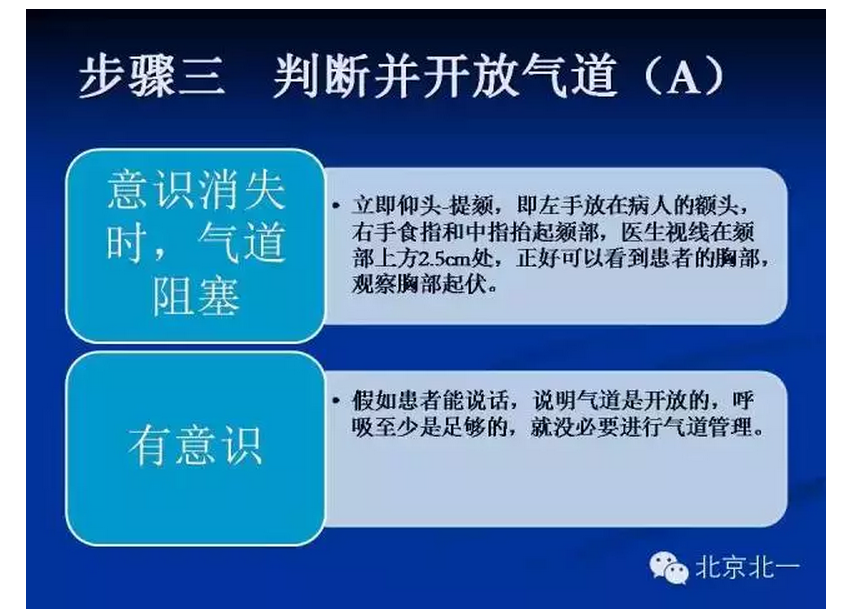 步骤三　判断并开放气道（A）

意识消失时，气道阻塞

• 立即仰头-提颏，即左手放在病人的额头，右手食指和中指抬起颏部，医生视线在颏部上方2.5cm处，正好可以看到患者的胸部，观察胸部起伏。

有意识

• 假如患者能说话，说明气道是开放的，呼吸至少是足够的，就没必要进行气道管理。

北京北一